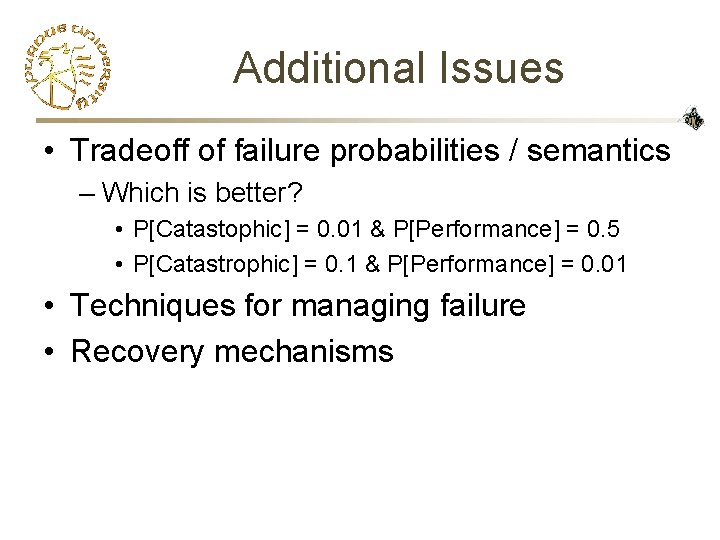 PURDUE UNIVERSITY

Additional Issues

• Tradeoff of failure probabilities / semantics
– Which is better?
• P[Catastophic] = 0.01 & P[Performance] = 0.5
• P[Catastrophic] = 0.1 & P[Performance] = 0.01
• Techniques for managing failure
• Recovery mechanisms